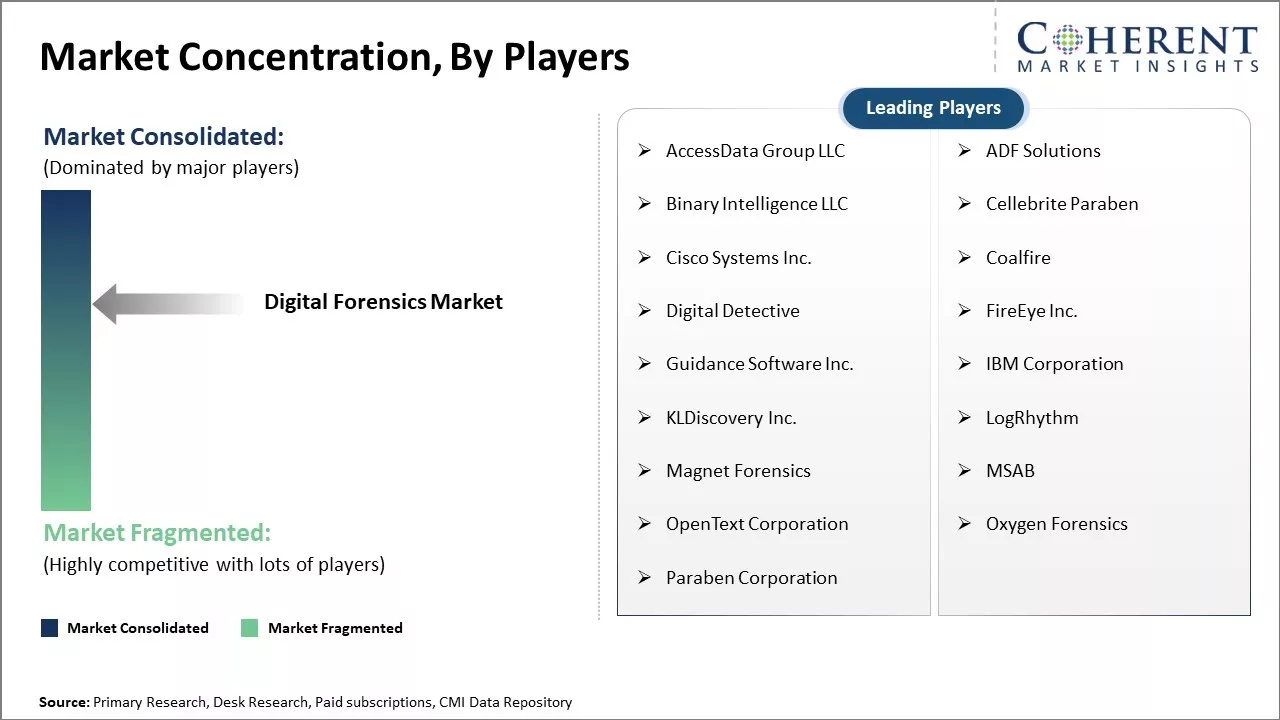 Market Concentration, By Players

COHERENT
MARKET INSIGHTS

Market Consolidated:
(Dominated by major players)

Digital Forensics Market

Market Fragmented:
(Highly competitive with lots of players)

Market Consolidated Market Fragmented

Leading Players

➢ AccessData Group LLC
➢ Binary Intelligence LLC
➢ Cisco Systems Inc.
➢ Digital Detective
➢ Guidance Software Inc.
➢ KLDiscovery Inc.
➢ Magnet Forensics
➢ OpenText Corporation
➢ Paraben Corporation

➢ ADF Solutions
➢ Cellebrite Paraben
➢ Coalfire
➢ FireEye Inc.
➢ IBM Corporation
➢ LogRhythm
➢ MSAB
➢ Oxygen Forensics

Source: Primary Research, Desk Research, Paid subscriptions, CMI Data Repository